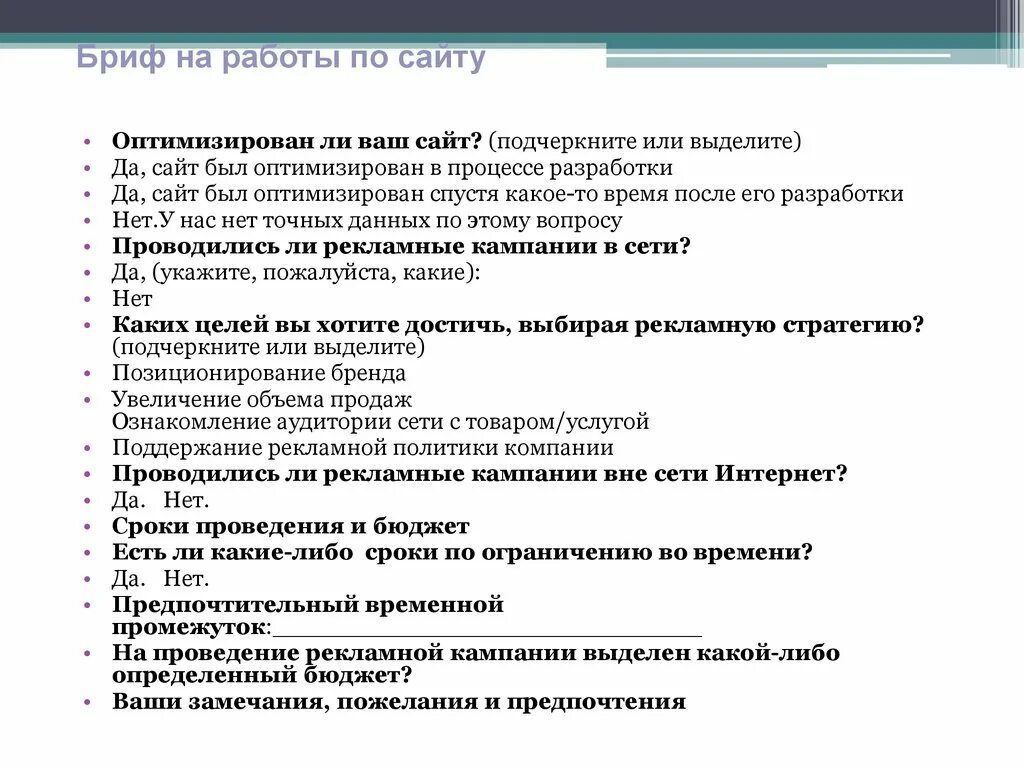 Бриф на работы по сайту

• Оптимизирован ли ваш сайт? (подчеркните или выделите)
• Да, сайт был оптимизирован в процессе разработки
• Да, сайт был оптимизирован спустя какое-то время после его разработки
• Нет.У нас нет точных данных по этому вопросу
• Проводились ли рекламные кампании в сети?
• Да, (укажите, пожалуйста, какие):
• Нет
• Каких целей вы хотите достичь, выбирая рекламную стратегию? (подчеркните или выделите)
• Позиционирование бренда
• Увеличение объема продаж
Ознакомление аудитории сети с товаром/услугой
• Поддержание рекламной политики компании
• Проводились ли рекламные кампании вне сети Интернет?
• Да. Нет.
• Сроки проведения и бюджет
• Есть ли какие-либо сроки по ограничению во времени?
• Да. Нет.
• Предпочтительный временной промежуток:________________________________
• На проведение рекламной кампании выделен какой-либо определенный бюджет?
• Ваши замечания, пожелания и предпочтения